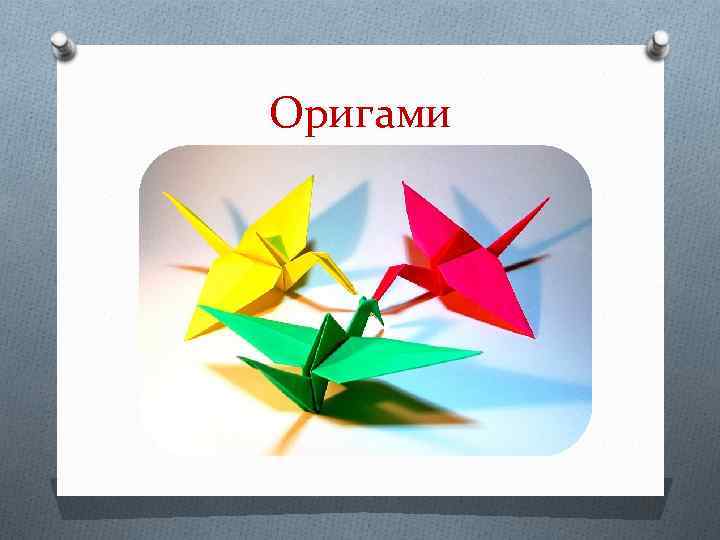 Оригами